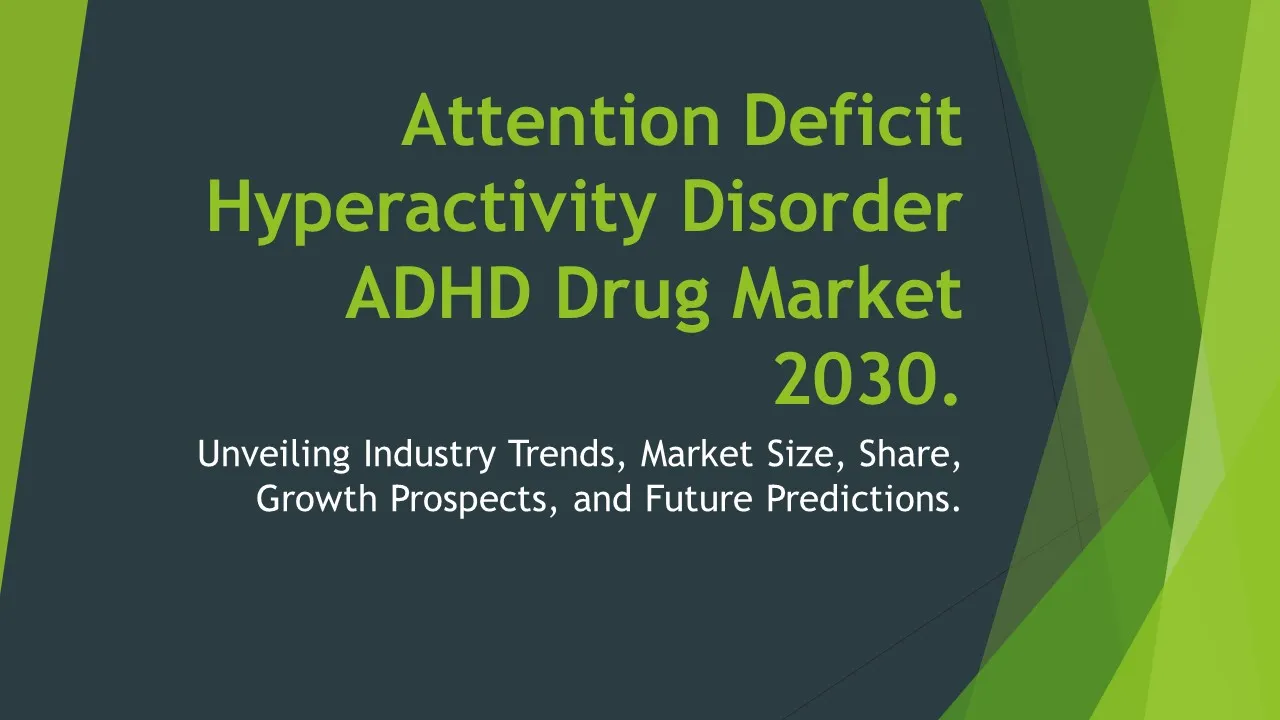 Attention Deficit Hyperactivity Disorder ADHD Drug Market 2030.

Unveiling Industry Trends, Market Size, Share, Growth Prospects, and Future Predictions.